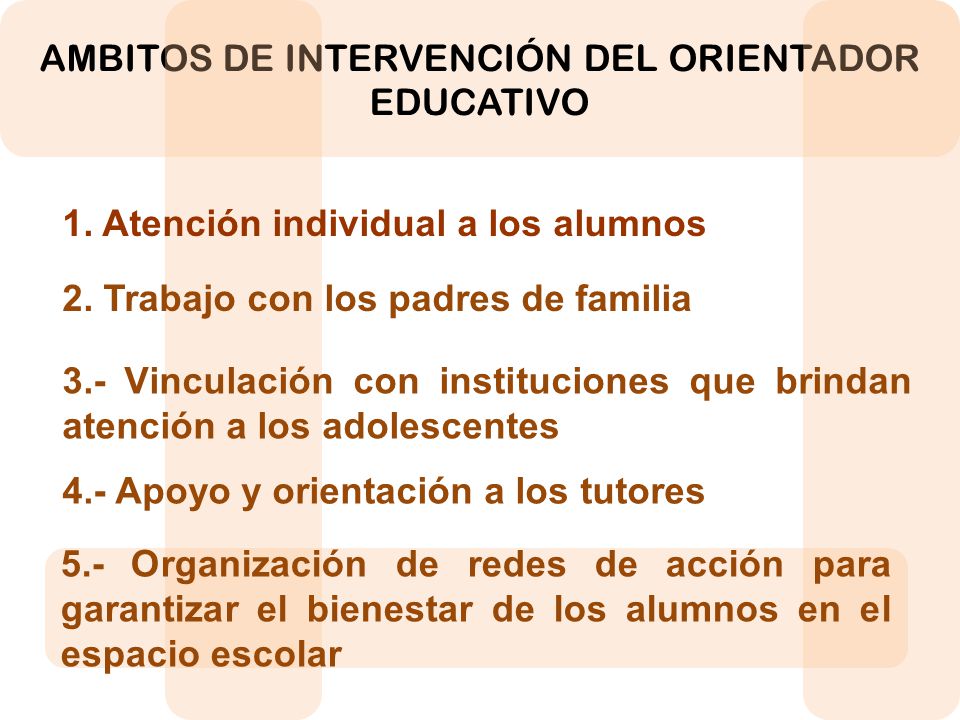 AMBITOS DE INTERVENCIÓN DEL ORIENTADOR EDUCATIVO

1. Atención individual a los alumnos

2. Trabajo con los padres de familia

3.- Vinculación con instituciones que brindan atención a los adolescentes

4.- Apoyo y orientación a los tutores

5.- Organización de redes de acción para garantizar el bienestar de los alumnos en el espacio escolar